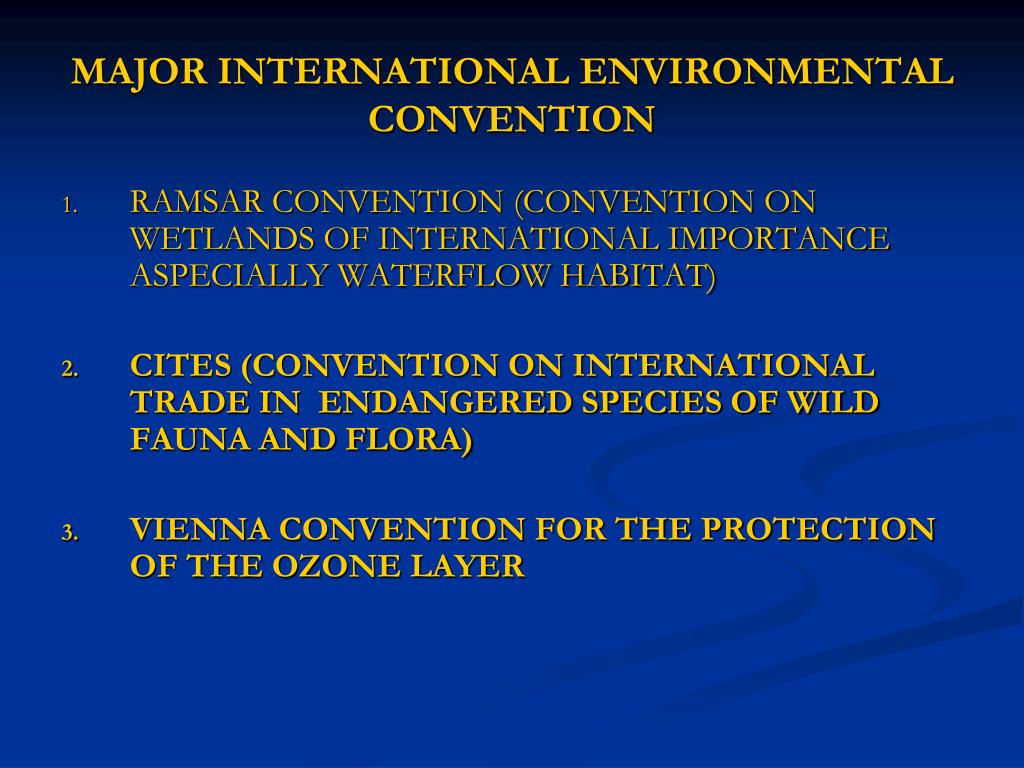 MAJOR INTERNATIONAL ENVIRONMENTAL CONVENTION

1. RAMSAR CONVENTION (CONVENTION ON WETLANDS OF INTERNATIONAL IMPORTANCE ASPECIALLY WATERFLOW HABITAT)

2. CITES (CONVENTION ON INTERNATIONAL TRADE IN ENDANGERED SPECIES OF WILD FAUNA AND FLORA)

3. VIENNA CONVENTION FOR THE PROTECTION OF THE OZONE LAYER